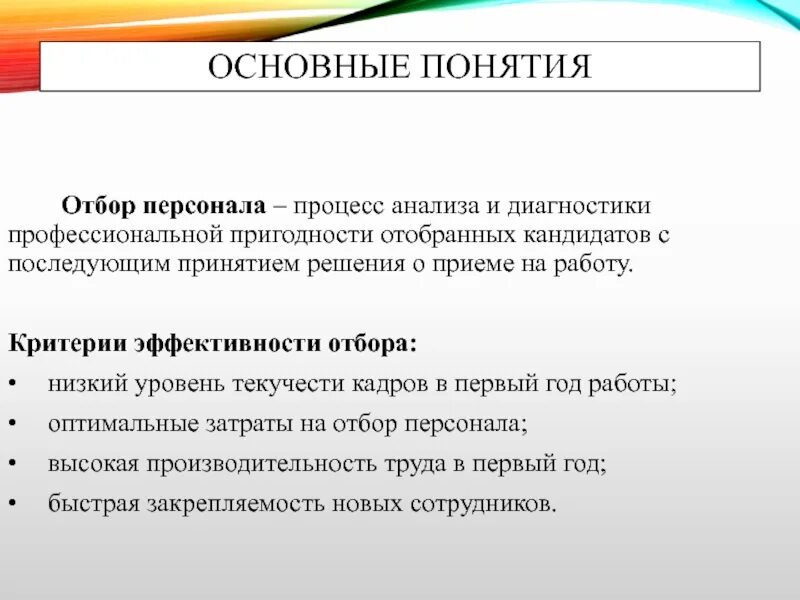 ОСНОВНЫЕ ПОНЯТИЯ

Отбор персонала – процесс анализа и диагностики профессиональной пригодности отобранных кандидатов с последующим принятием решения о приеме на работу.

Критерии эффективности отбора:
• низкий уровень текучести кадров в первый год работы;
• оптимальные затраты на отбор персонала;
• высокая производительность труда в первый год;
• быстрая закрепляемость новых сотрудников.